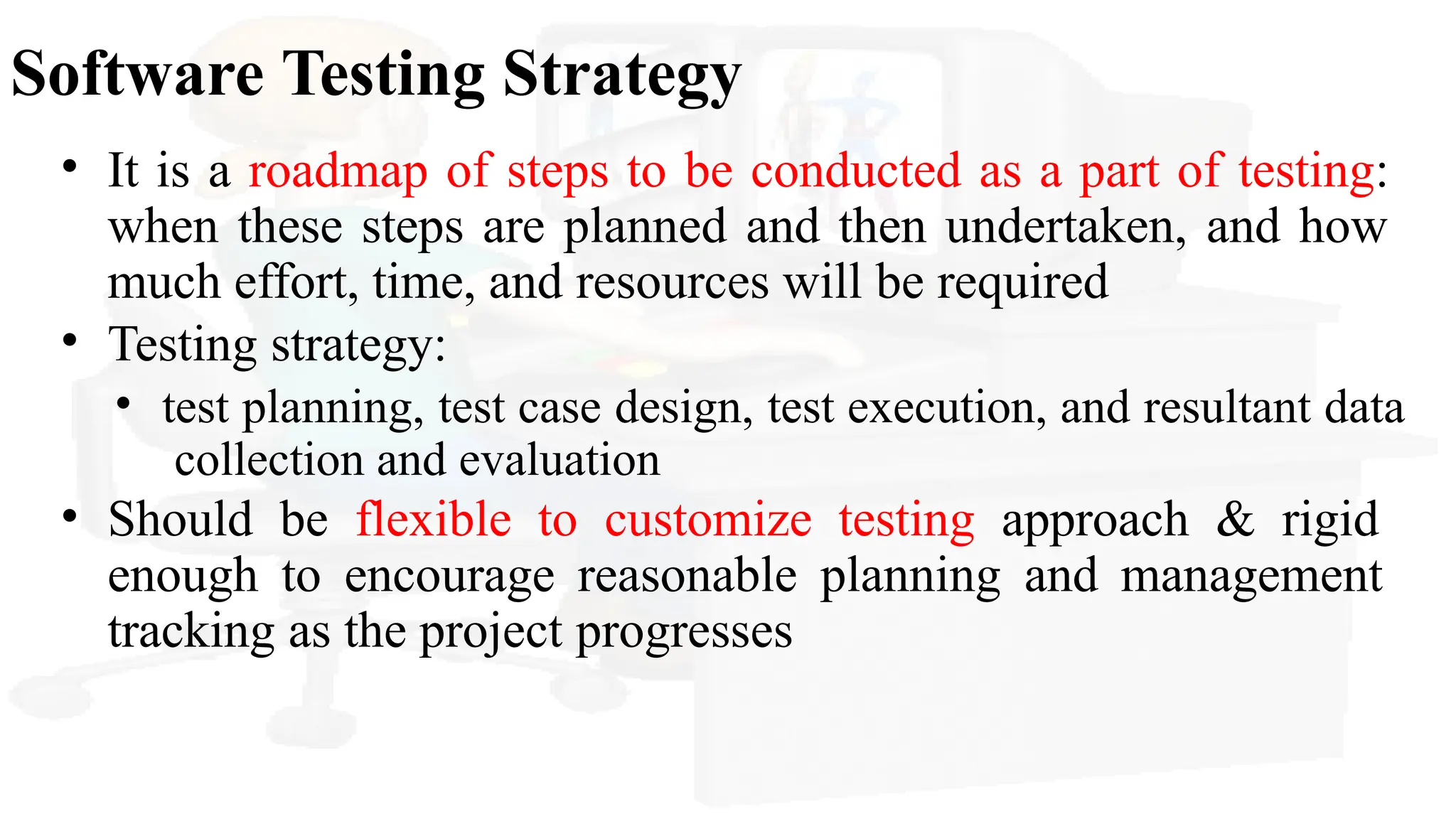 Software Testing Strategy

• It is a roadmap of steps to be conducted as a part of testing: when these steps are planned and then undertaken, and how much effort, time, and resources will be required

• Testing strategy:

 • test planning, test case design, test execution, and resultant data collection and evaluation

• Should be flexible to customize testing approach & rigid enough to encourage reasonable planning and management tracking as the project progresses